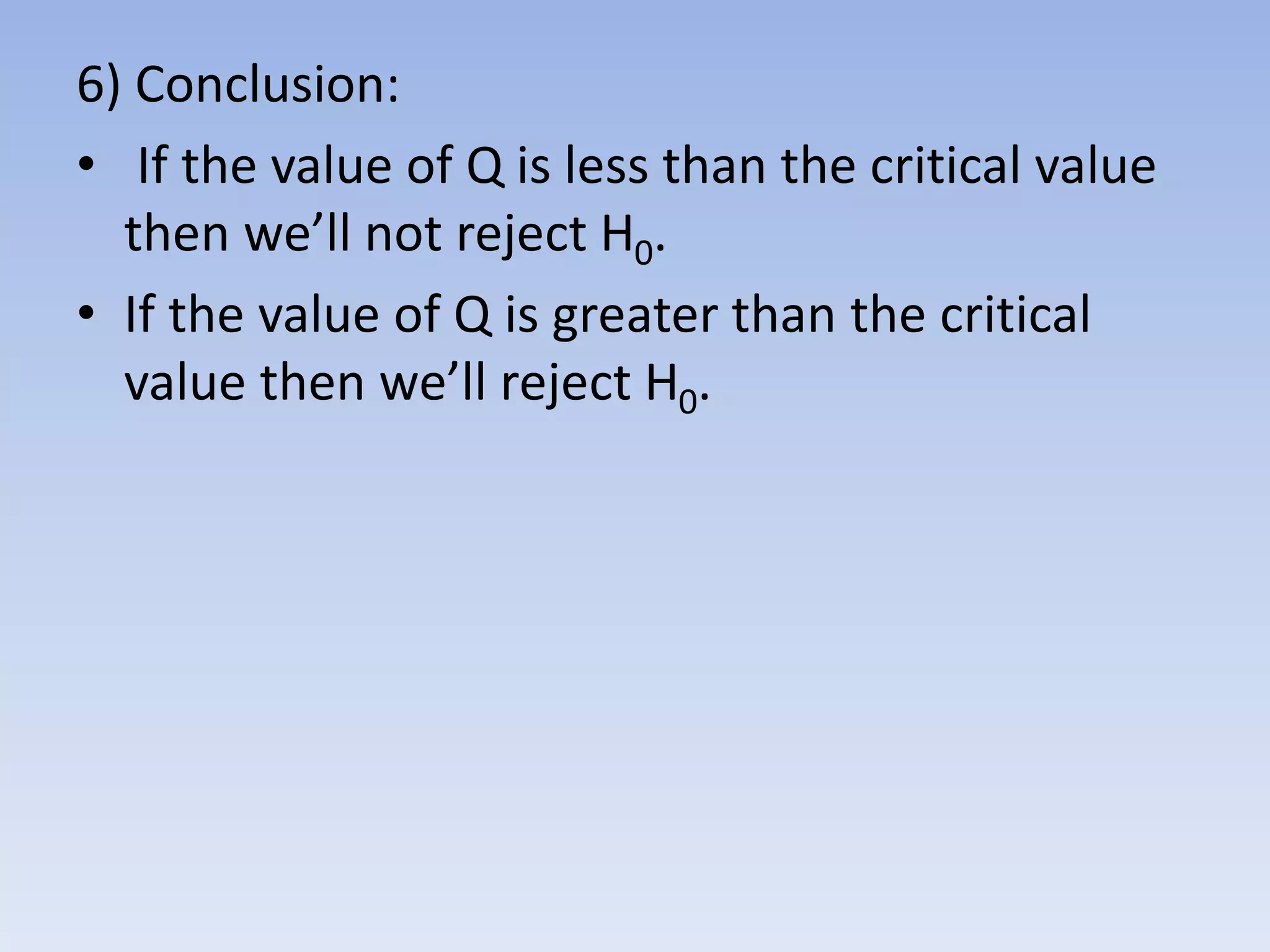 6) Conclusion:

• If the value of Q is less than the critical value then we’ll not reject $H_0$.

• If the value of Q is greater than the critical value then we’ll reject $H_0$.